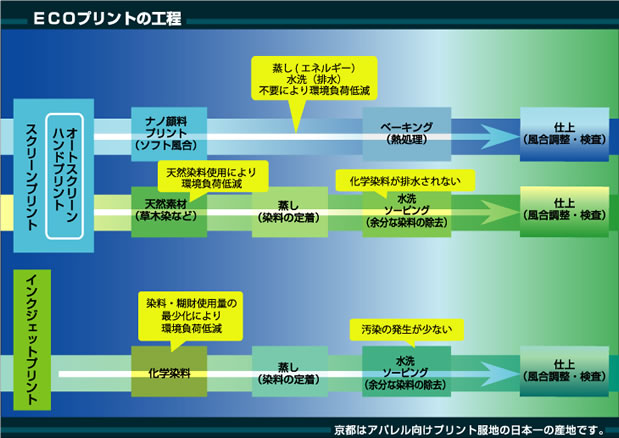 ＥＣＯプリントの工程

スクリーンプリント

オートスクリーン
ハンドプリント

蒸し（エネルギー）
水洗（排水）
不要により環境負荷低減

ナノ顔料
プリント
（ソフト風合）

ベーキング
（熱処理）

仕上
（風合調整・検査）

天然染料使用により
環境負荷低減

化学染料が排水されない

天然素材
（草木染など）

蒸し
（染料の定着）

水洗
ソーピング
（余分な染料の除去）

仕上
（風合調整・検査）

インクジェットプリント

染料・糊財使用量の
最少化により
環境負荷低減

汚染の発生が少ない

化学染料

蒸し
（染料の定着）

水洗
ソーピング
（余分な染料の除去）

仕上
（風合調整・検査）

京都はアパレル向けプリント服地の日本一の産地です。